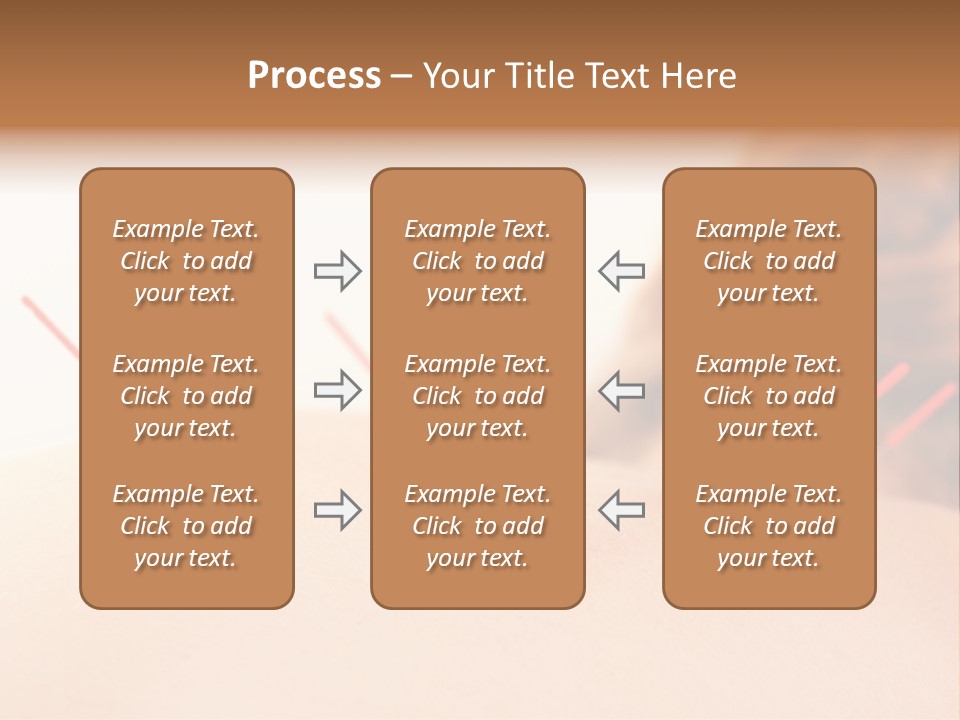 Process – Your Title Text Here

Example Text. Click to add your text.

Example Text. Click to add your text.

Example Text. Click to add your text.

Example Text. Click to add your text.

Example Text. Click to add your text.

Example Text. Click to add your text.

Example Text. Click to add your text.

Example Text. Click to add your text.

Example Text. Click to add your text.